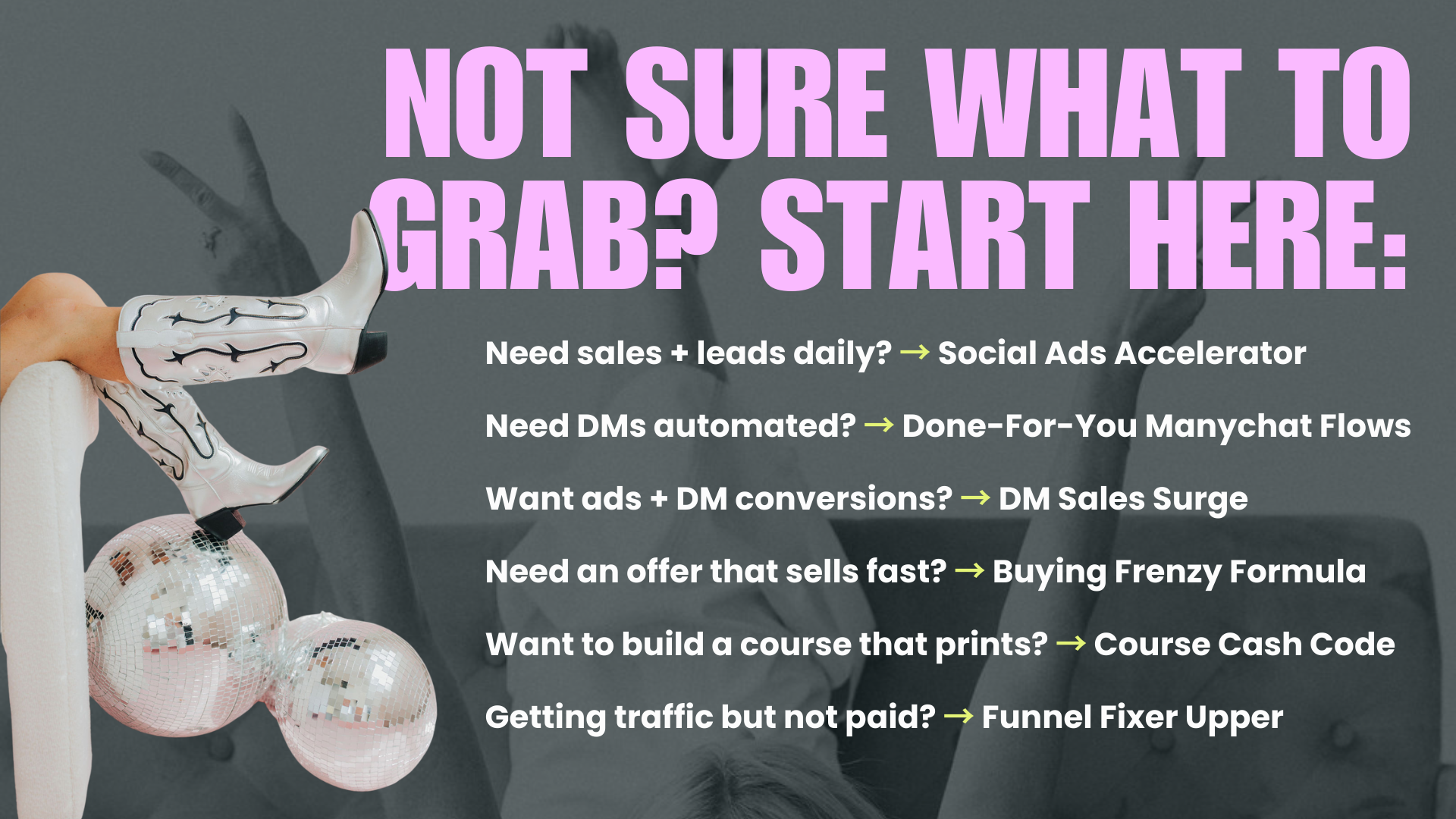 NOT SURE WHAT TO GRAB? START HERE:

Need sales + leads daily? → Social Ads Accelerator

Need DMs automated? → Done-For-You Manychat Flows

Want ads + DM conversions? → DM Sales Surge

Need an offer that sells fast? → Buying Frenzy Formula

Want to build a course that prints? → Course Cash Code

Getting traffic but not paid? → Funnel Fixer Upper